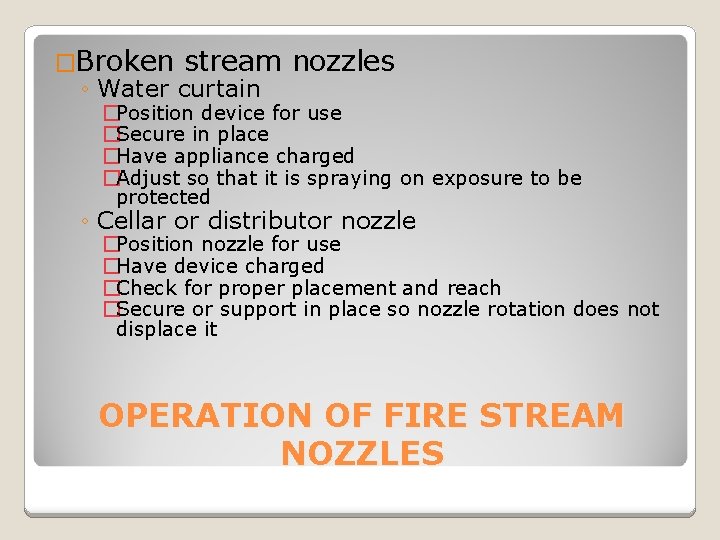 □Broken stream nozzles
◦ Water curtain
□Position device for use
□Secure in place
□Have appliance charged
□Adjust so that it is spraying on exposure to be protected
◦ Cellar or distributor nozzle
□Position nozzle for use
□Have device charged
□Check for proper placement and reach
□Secure or support in place so nozzle rotation does not displace it

OPERATION OF FIRE STREAM NOZZLES